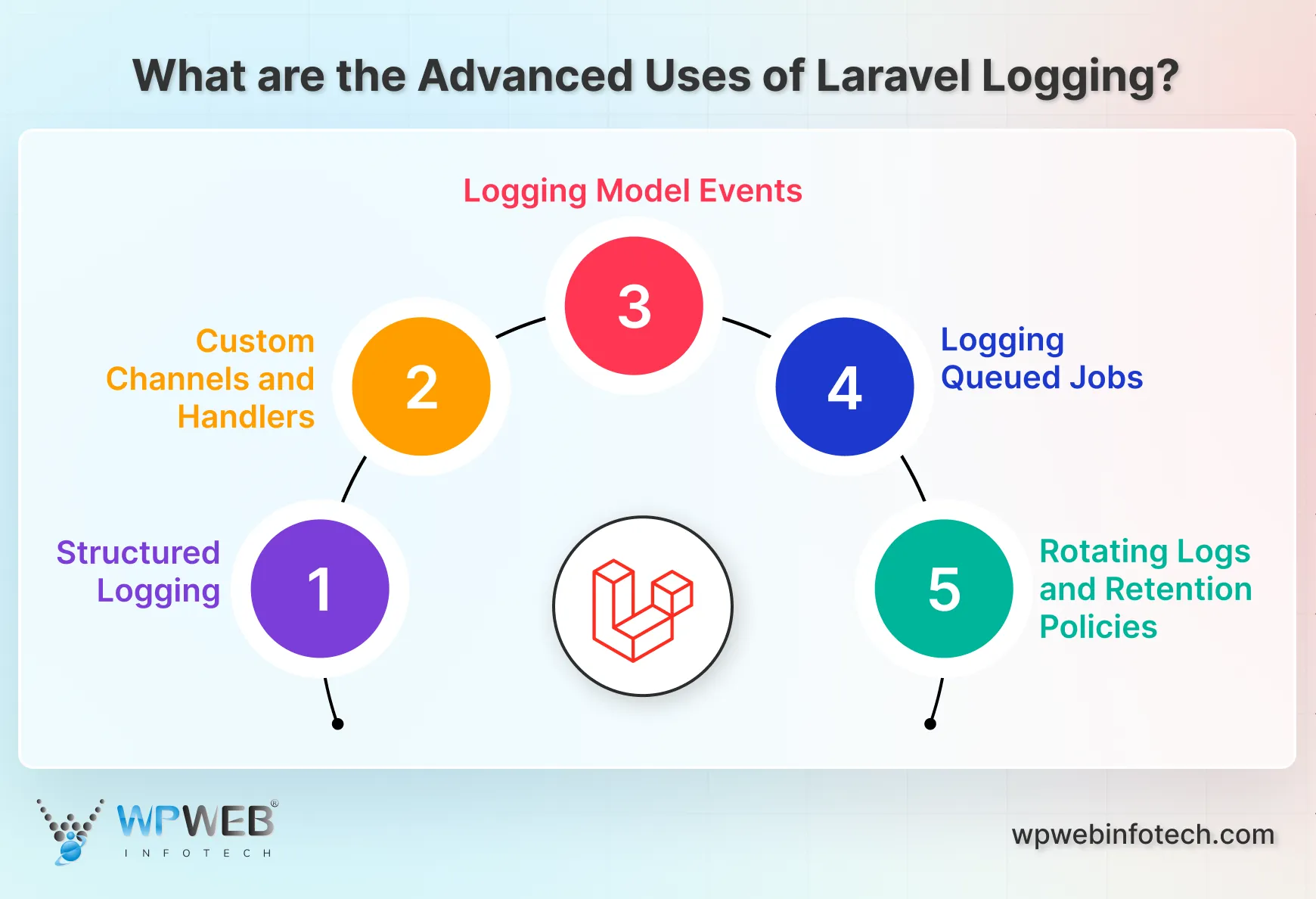 What are the Advanced Uses of Laravel Logging?

Logging Model Events

3

Custom Channels and Handlers

2

4

Logging Queued Jobs

Structured Logging

1

5

Rotating Logs and Retention Policies

WPWEB®
INFOTECH

wpwebinfotech.com